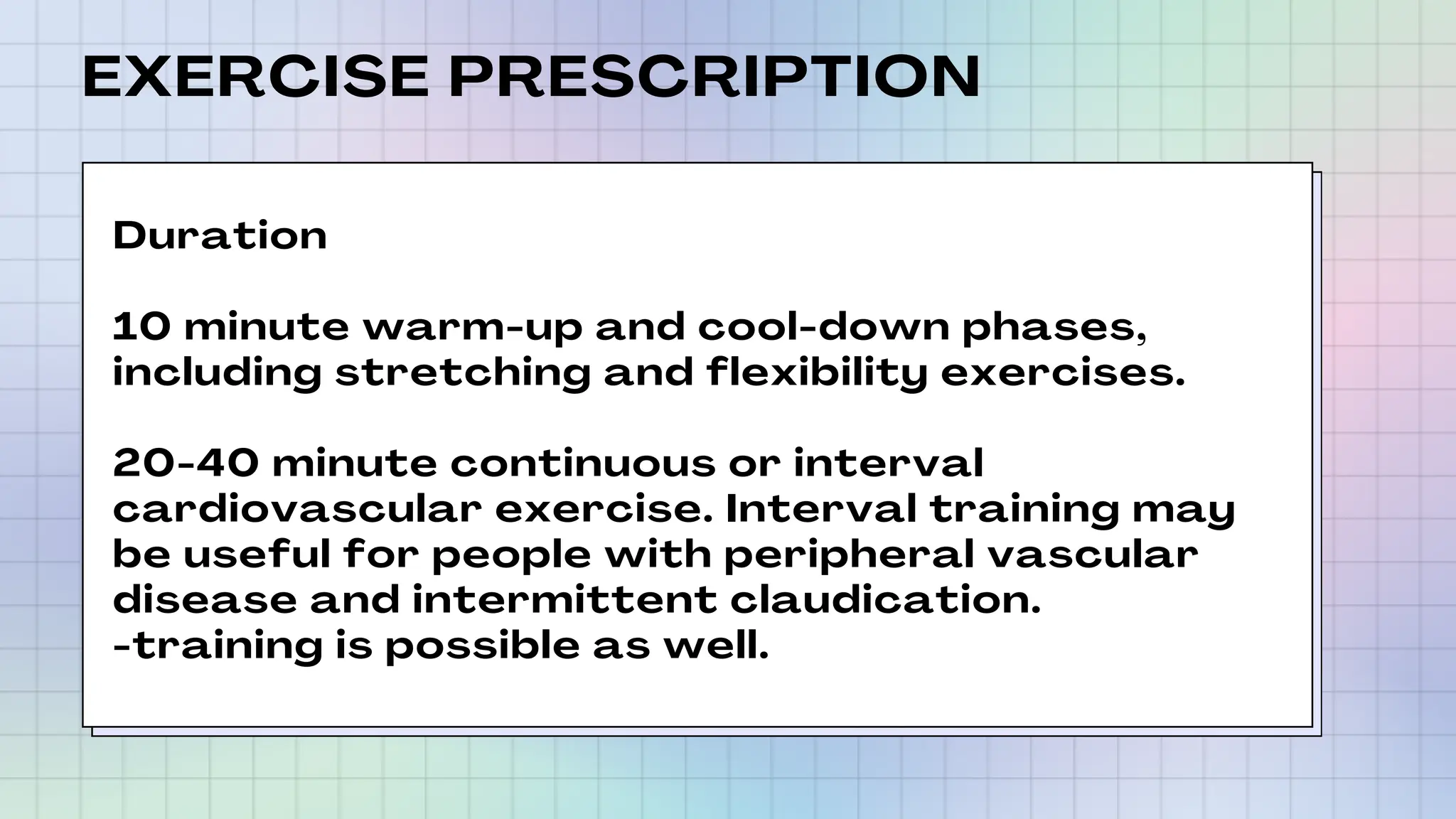 EXERCISE PRESCRIPTION

Duration

10 minute warm-up and cool-down phases, including stretching and flexibility exercises.

20-40 minute continuous or interval cardiovascular exercise. Interval training may be useful for people with peripheral vascular disease and intermittent claudication.
-training is possible as well.